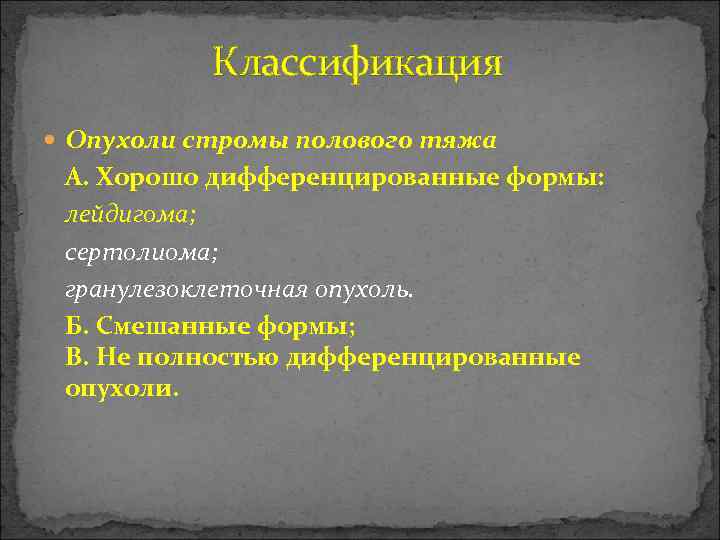 Классификация

Опухоли стромы полового тяжа

А. Хорошо дифференцированные формы:

лейдигома;

сертолиома;

гранулезоклеточная опухоль.

Б. Смешанные формы;
В. Не полностью дифференцированные опухоли.